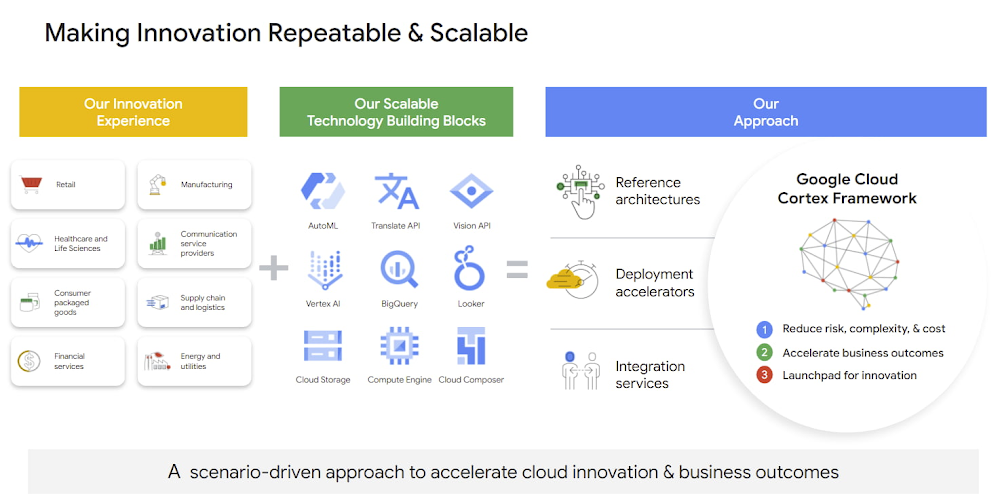 Making Innovation Repeatable & Scalable

Our Innovation Experience

Retail

Manufacturing

Healthcare and Life Sciences

Communication service providers

Consumer packaged goods

Supply chain and logistics

Financial services

Energy and utilities

+

Our Scalable Technology Building Blocks

AutoML

Translate API

Vision API

Vertex AI

BigQuery

Looker

Cloud Storage

Compute Engine

Cloud Composer

=

Our Approach

Reference architectures

Deployment accelerators

Integration services

Google Cloud Cortex Framework

1 Reduce risk, complexity, & cost

2 Accelerate business outcomes

3 Launchpad for innovation

A scenario-driven approach to accelerate cloud innovation & business outcomes